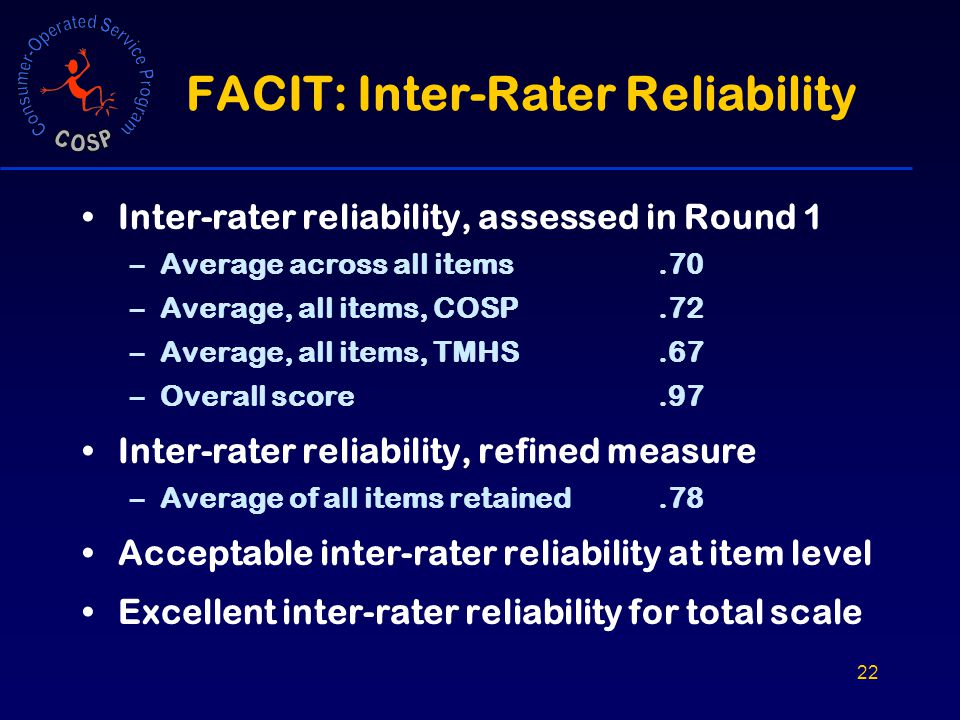 Consumer-Operated Service Program
COSP

FACIT: Inter-Rater Reliability

• Inter-rater reliability, assessed in Round 1
– Average across all items .70
– Average, all items, COSP .72
– Average, all items, TMHS .67
– Overall score .97
• Inter-rater reliability, refined measure
– Average of all items retained .78
• Acceptable inter-rater reliability at item level
• Excellent inter-rater reliability for total scale

22